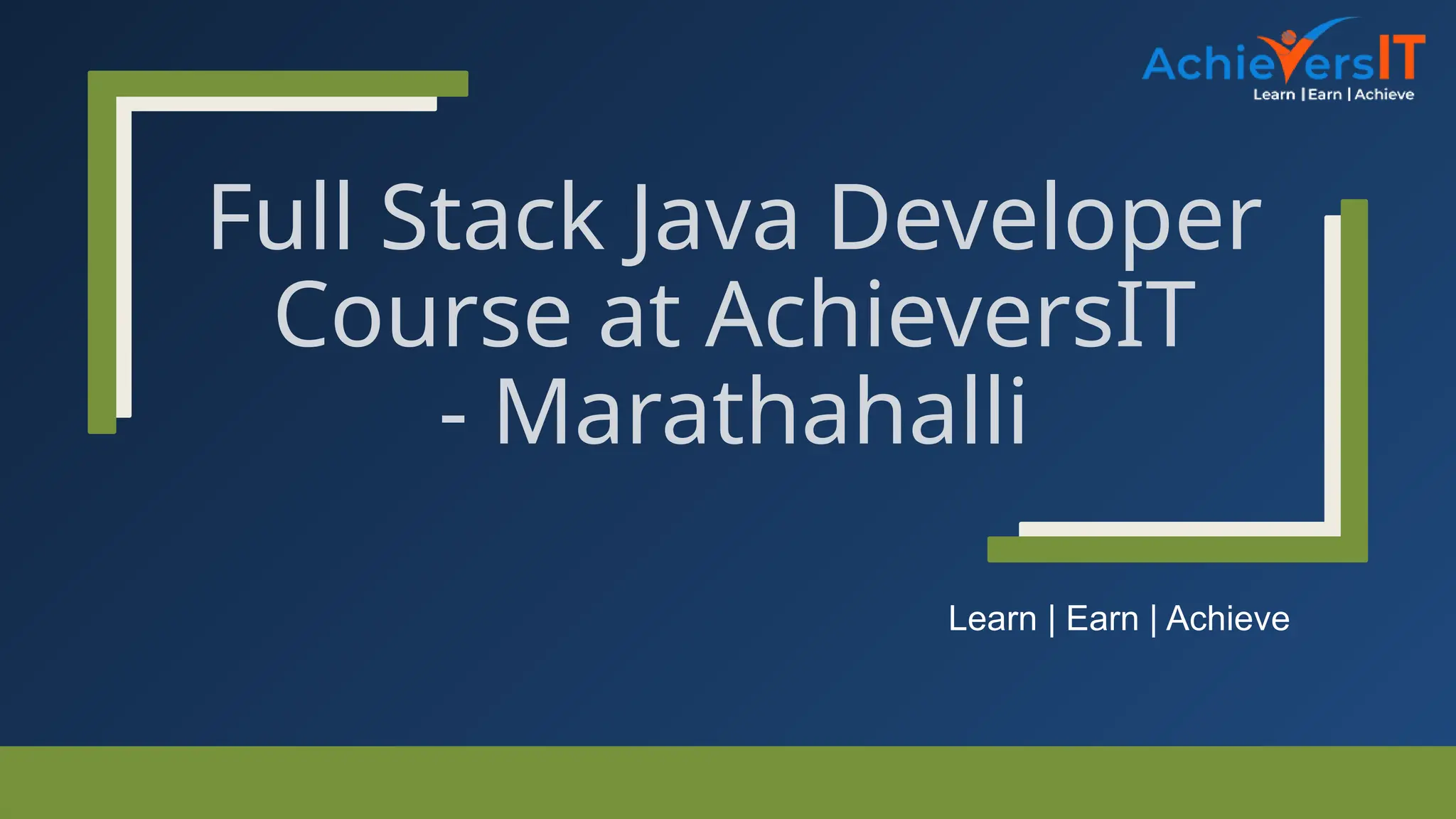 AchieversIT
Learn | Earn | Achieve

Full Stack Java Developer Course at AchieversIT - Marathahalli

Learn | Earn | Achieve